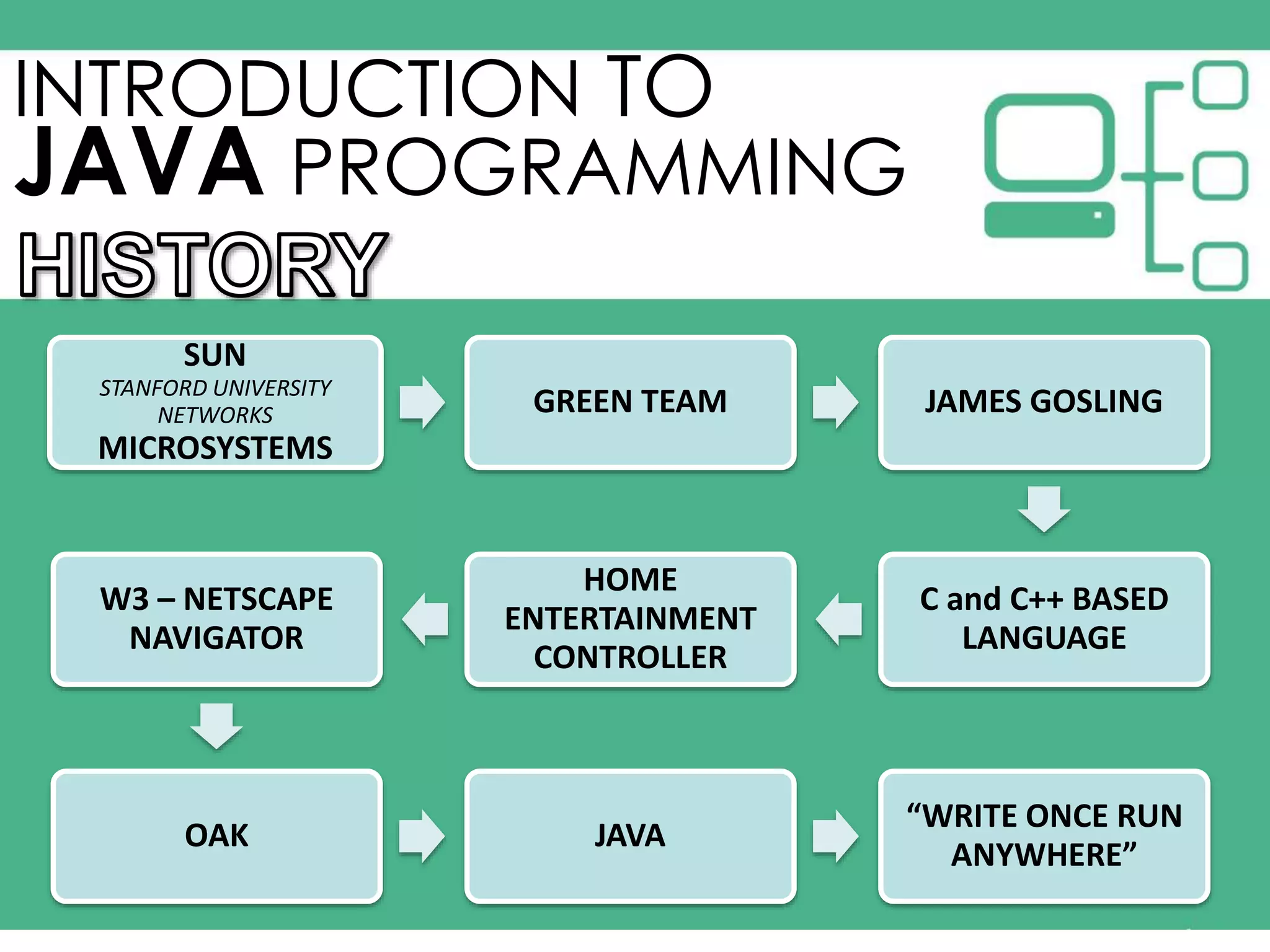 INTRODUCTION TO
JAVA PROGRAMMING

HISTORY

SUN
STANFORD UNIVERSITY NETWORKS
MICROSYSTEMS

GREEN TEAM

JAMES GOSLING

C and C++ BASED LANGUAGE

HOME ENTERTAINMENT CONTROLLER

W3 – NETSCAPE NAVIGATOR

OAK

JAVA

“WRITE ONCE RUN ANYWHERE”